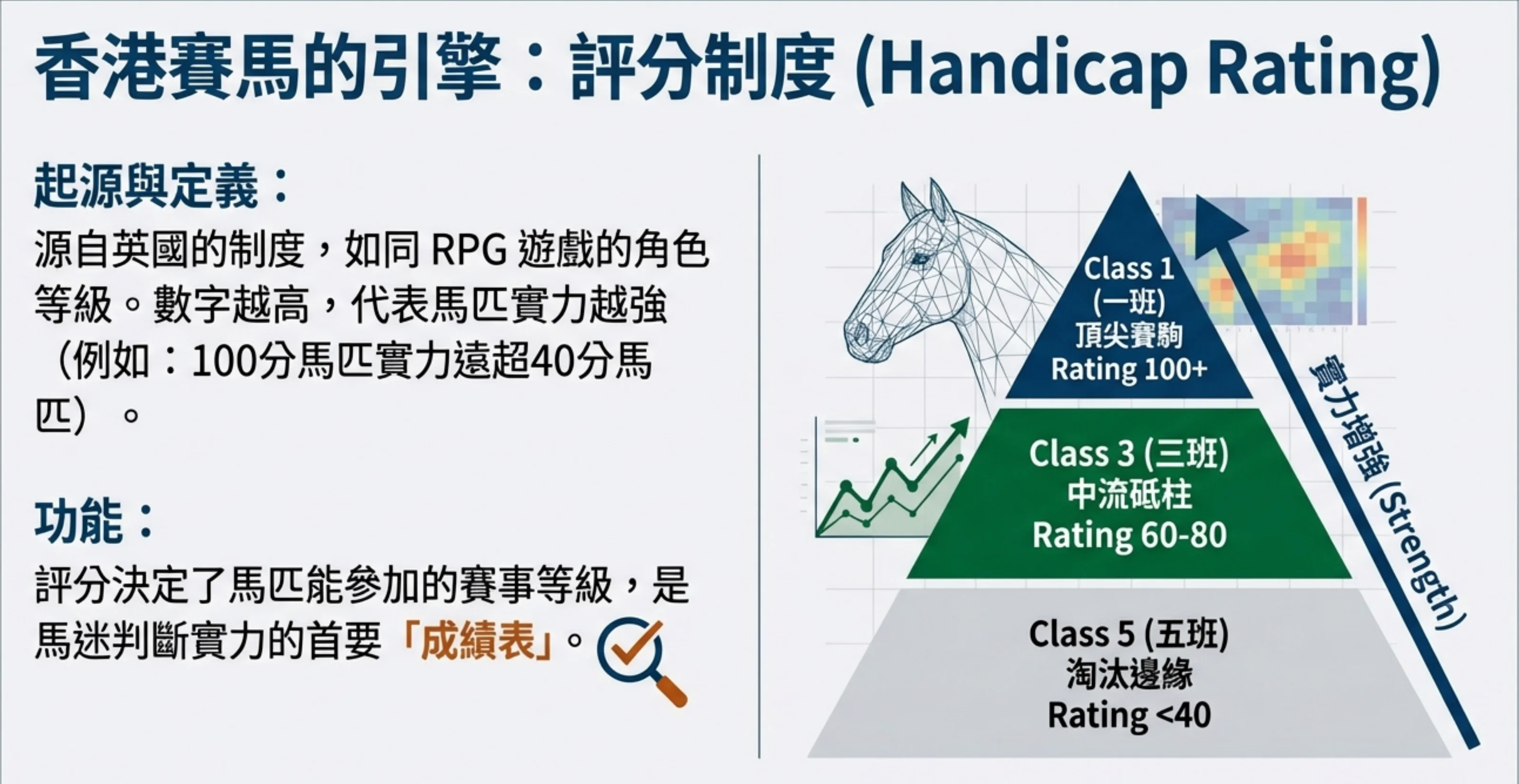 香港賽馬的引擎：評分制度 (Handicap Rating)

起源與定義：

源自英國的制度，如同 RPG 遊戲的角色等級。數字越高，代表馬匹實力越強（例如：100分馬匹實力遠超40分馬匹）。

功能：

評分決定了馬匹能參加的賽事等級，是馬迷判斷實力的首要「成績表」。

Class 1 (一班) 頂尖賽駒 Rating 100+

Class 3 (三班) 中流砥柱 Rating 60-80

Class 5 (五班) 淘汰邊緣 Rating <40

實力增強 (Strength)